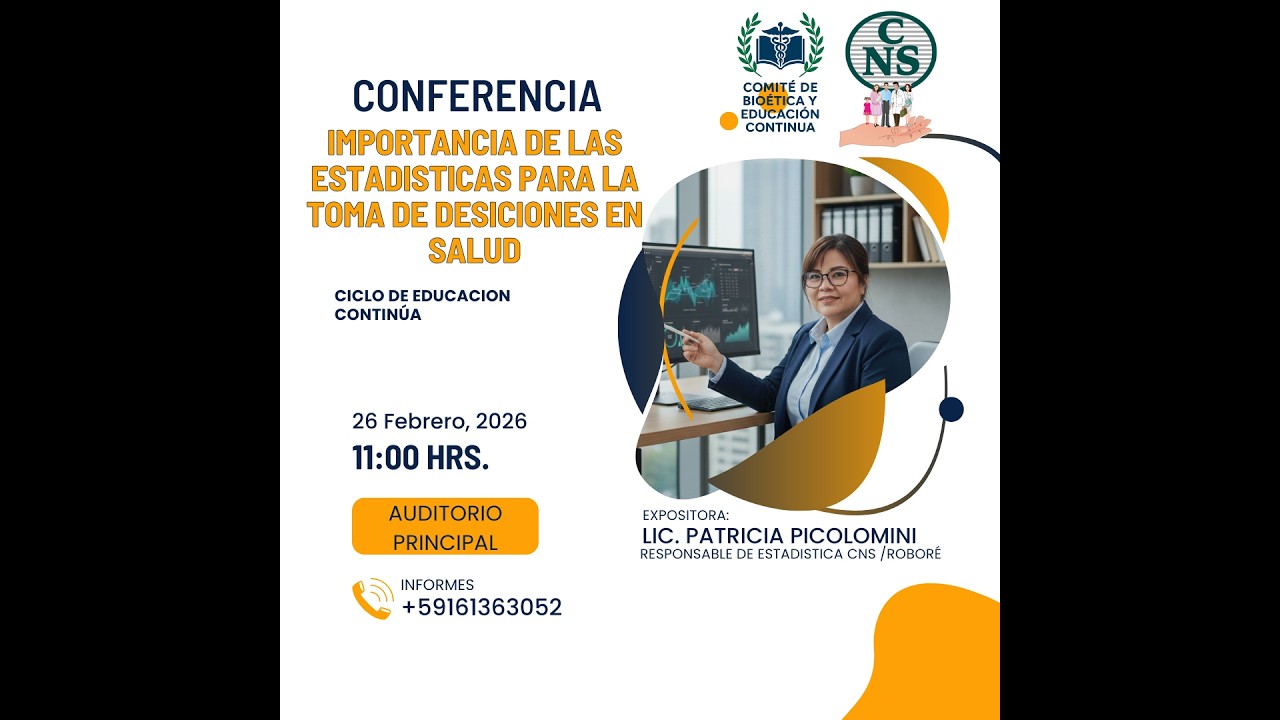 COMITÉ DE BIOÉTICA Y EDUCACIÓN CONTINUA

CNS

CONFERENCIA

IMPORTANCIA DE LAS ESTADISTICAS PARA LA TOMA DE DESICIONES EN SALUD

CICLO DE EDUCACION CONTINÚA

26 Febrero, 2026

11:00 HRS.

AUDITORIO PRINCIPAL

INFORMES
+59161363052

EXPOSITORA:
LIC. PATRICIA PICOLOMINI
RESPONSABLE DE ESTADISTICA CNS /ROBORÉ